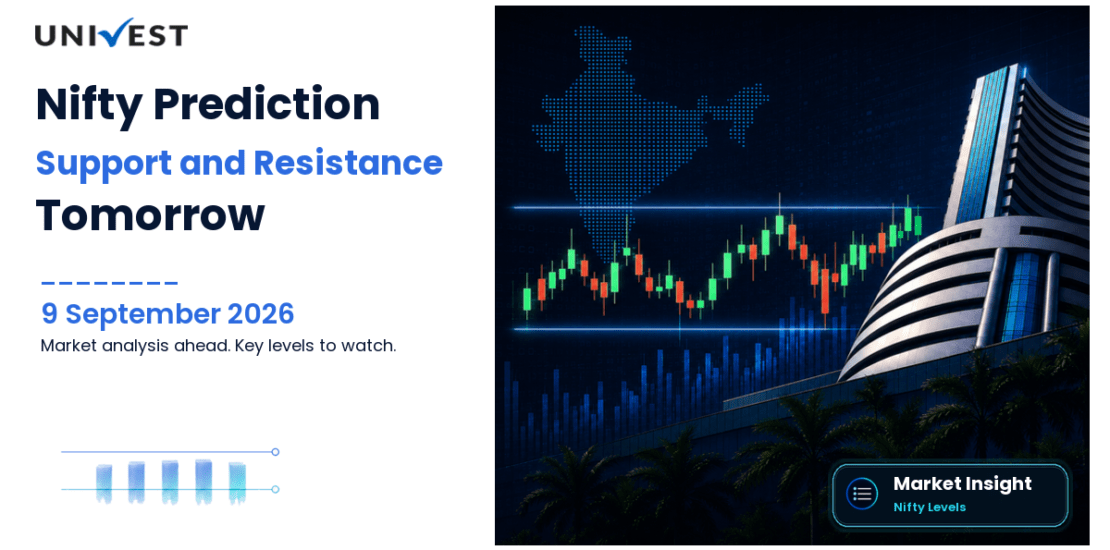 UNIVEST

Nifty Prediction

Support and Resistance

Tomorrow

9 September 2026

Market analysis ahead. Key levels to watch.

Market Insight

Nifty Levels